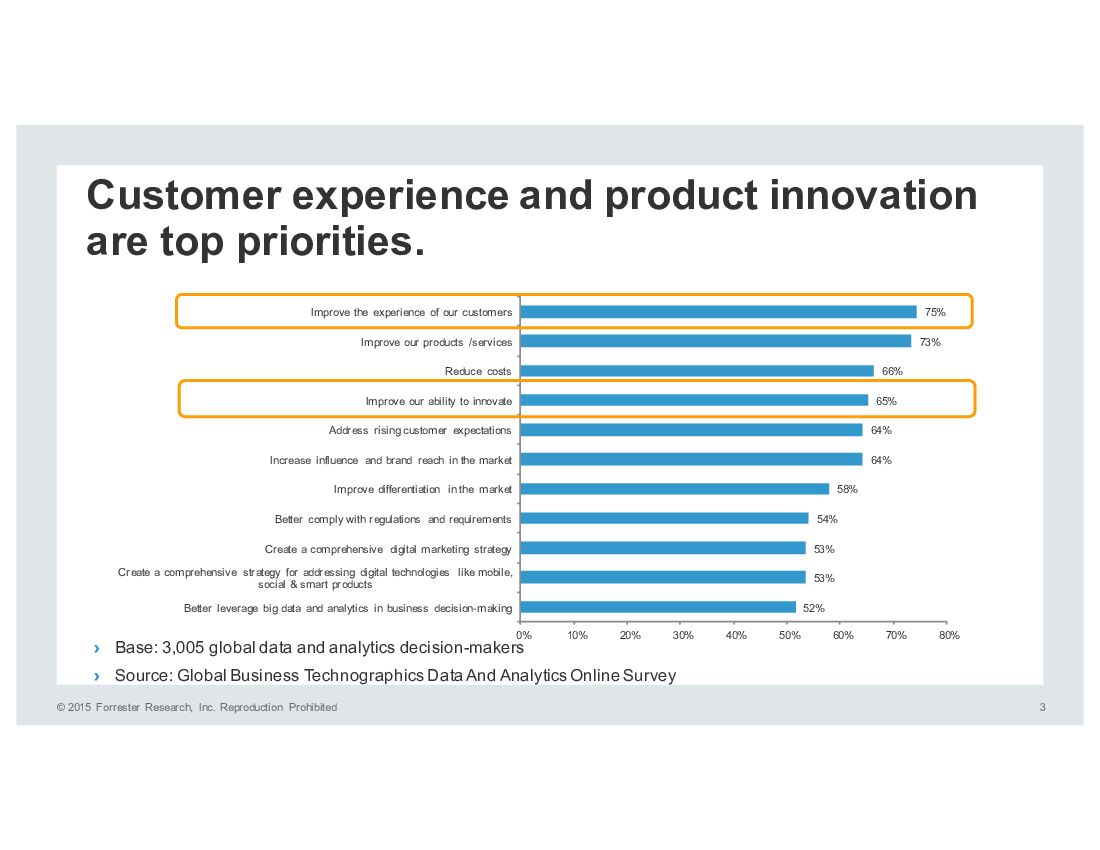 Customer experience and product innovation are top priorities.

Improve the experience of our customers 75%
Improve our products /services 73%
Reduce costs 66%
Improve our ability to innovate 65%
Address rising customer expectations 64%
Increase influence and brand reach in the market 64%
Improve differentiation in the market 58%
Better comply with regulations and requirements 54%
Create a comprehensive digital marketing strategy 53%
Create a comprehensive strategy for addressing digital technologies like mobile, social & smart products 53%
Better leverage big data and analytics in business decision-making 52%

0% 10% 20% 30% 40% 50% 60% 70% 80%

› Base: 3,005 global data and analytics decision-makers
› Source: Global Business Technographics Data And Analytics Online Survey

© 2015 Forrester Research, Inc. Reproduction Prohibited

3